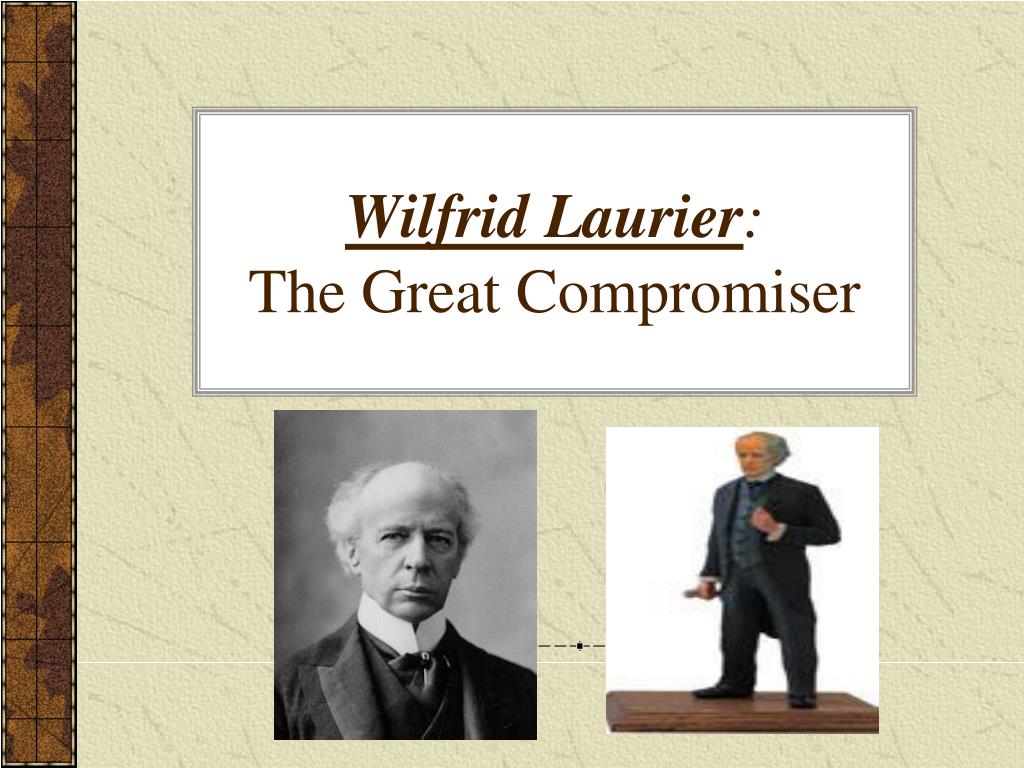 Wilfrid Laurier:
The Great Compromiser